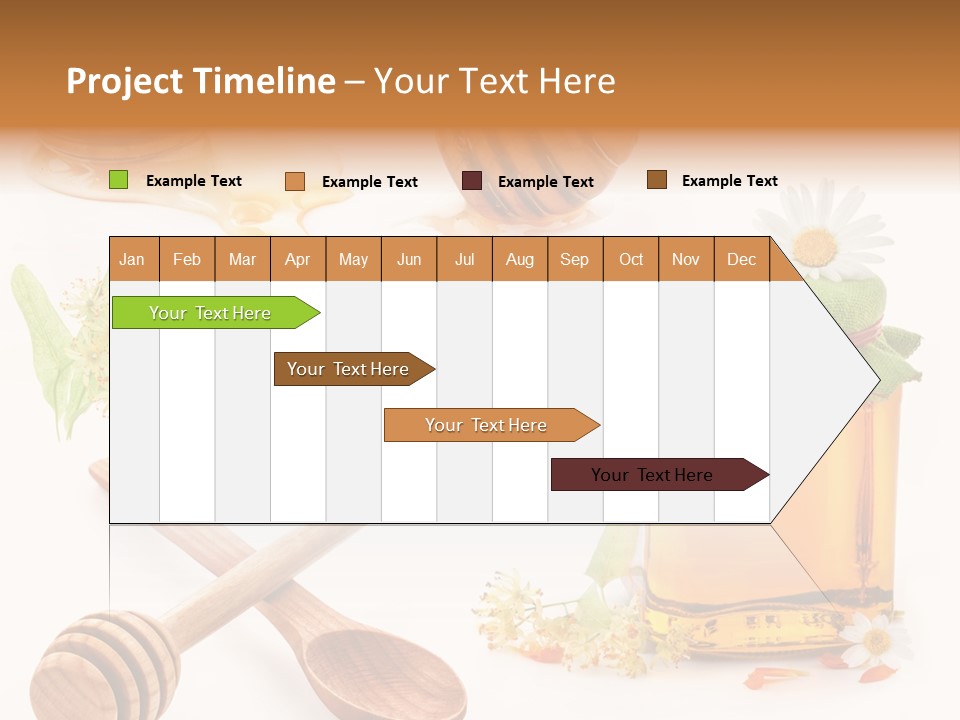 Project Timeline – Your Text Here

Example Text Example Text Example Text Example Text

| Jan | Feb | Mar | Apr | May | Jun | Jul | Aug | Sep | Oct | Nov | Dec |
|---|---|---|---|---|---|---|---|---|---|---|---|

Your Text Here

Your Text Here

Your Text Here

Your Text Here